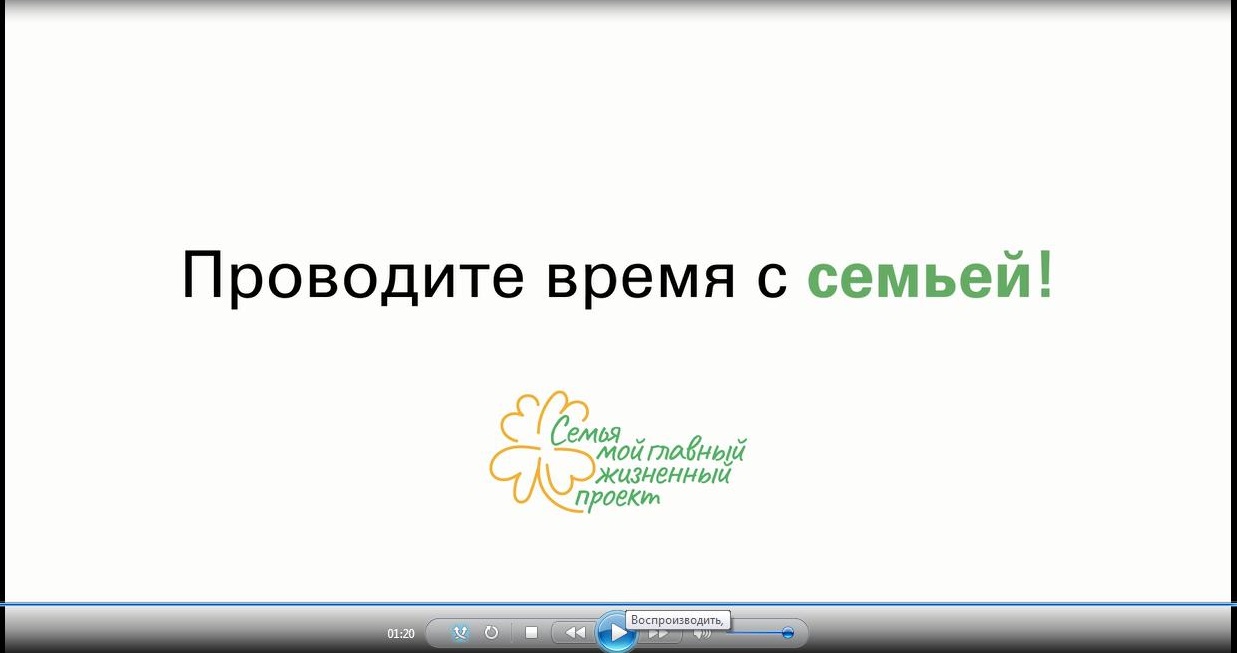 Проводите время с семьей!

Семья мой главный жизненный проект

01:20

Воспроизводить,